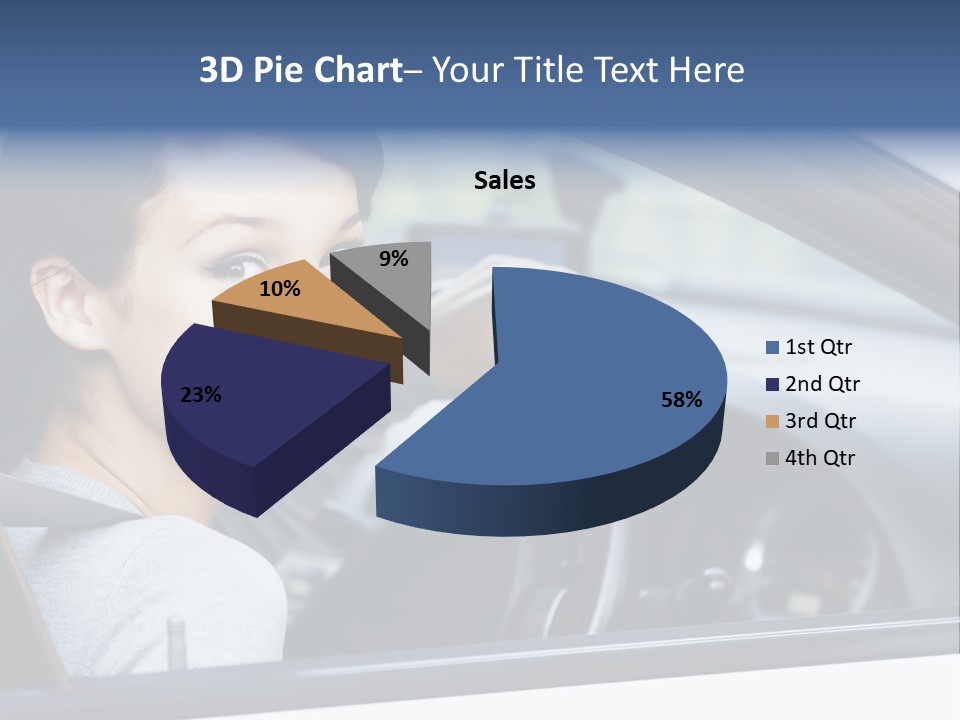 3D Pie Chart– Your Title Text Here

Sales

9%
10%
23%
58%

1st Qtr
2nd Qtr
3rd Qtr
4th Qtr